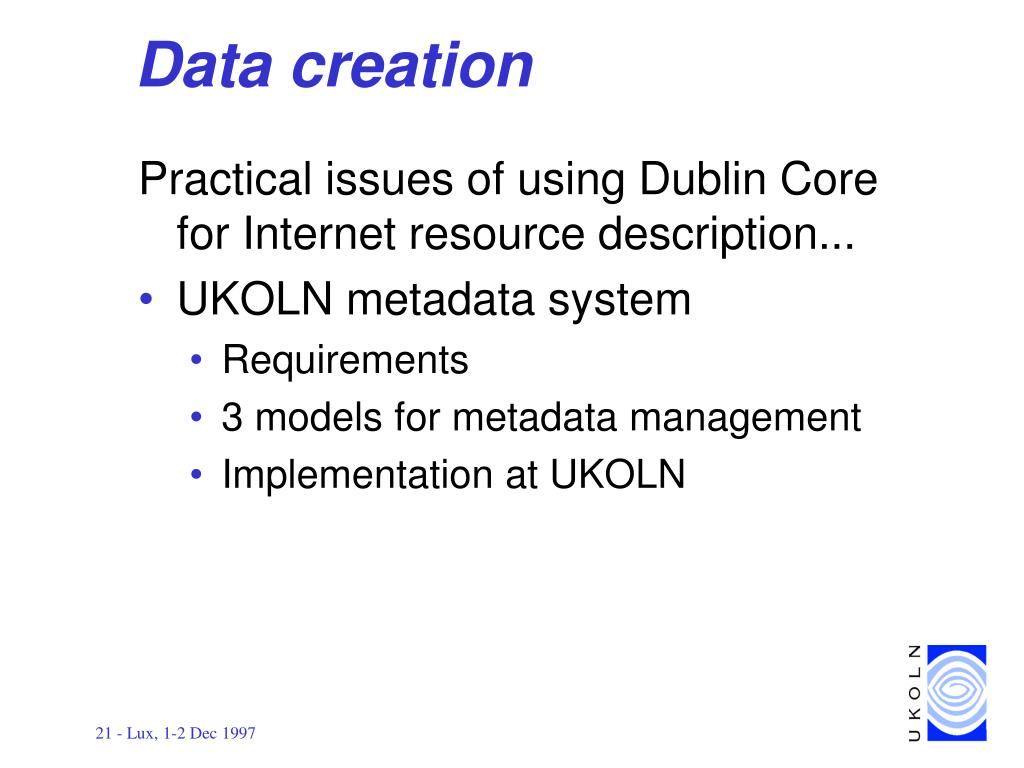 Data creation

Practical issues of using Dublin Core for Internet resource description...

• UKOLN metadata system
  • Requirements
  • 3 models for metadata management
  • Implementation at UKOLN

21 - Lux, 1-2 Dec 1997

UKOLN